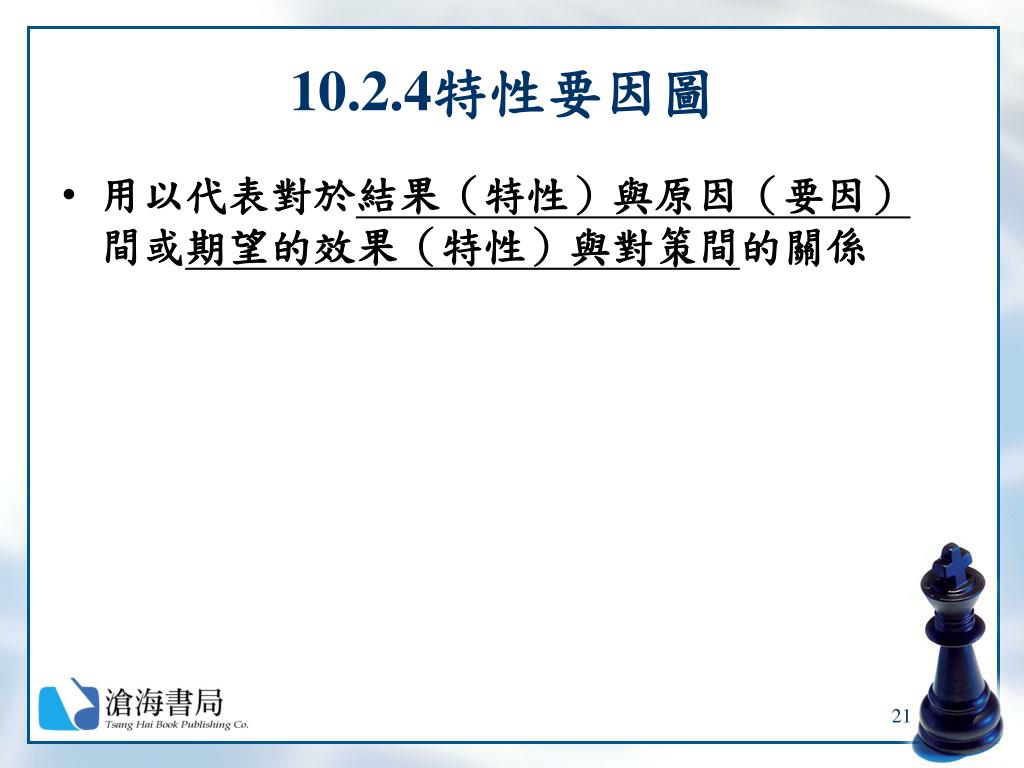 10.2.4特性要因圖

• 用以代表對於結果（特性）與原因（要因）間或期望的效果（特性）與對策間的關係

滄海書局
Tsang Hai Book Publishing Co.

21